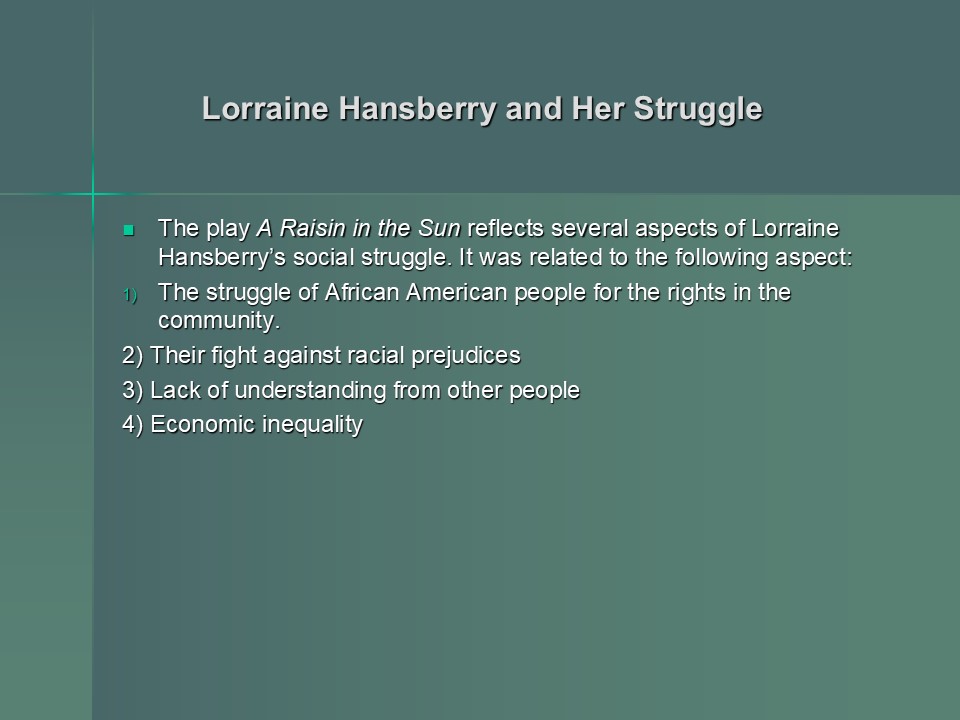 Lorraine Hansberry and Her Struggle

The play A Raisin in the Sun reflects several aspects of Lorraine Hansberry's social struggle. It was related to the following aspect:

1) The struggle of African American people for the rights in the community.

2) Their fight against racial prejudices

3) Lack of understanding from other people

4) Economic inequality